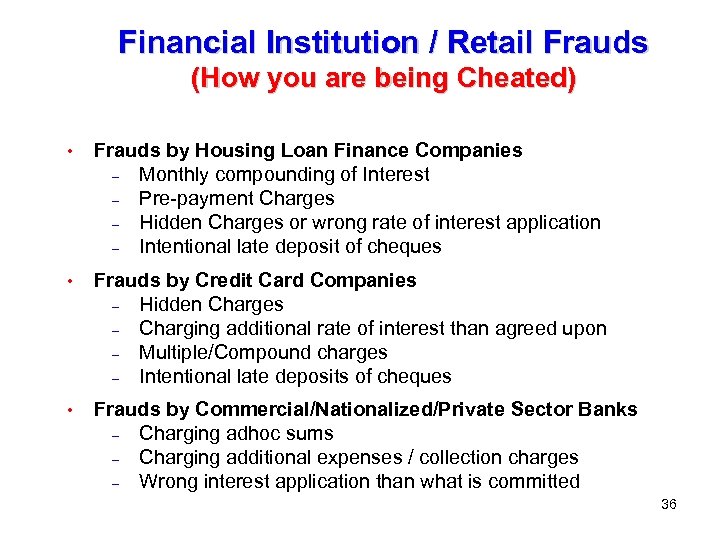 Financial Institution / Retail Frauds
(How you are being Cheated)

• Frauds by Housing Loan Finance Companies
– Monthly compounding of Interest
– Pre-payment Charges
– Hidden Charges or wrong rate of interest application
– Intentional late deposit of cheques

• Frauds by Credit Card Companies
– Hidden Charges
– Charging additional rate of interest than agreed upon
– Multiple/Compound charges
– Intentional late deposits of cheques

• Frauds by Commercial/Nationalized/Private Sector Banks
– Charging adhoc sums
– Charging additional expenses / collection charges
– Wrong interest application than what is committed

36